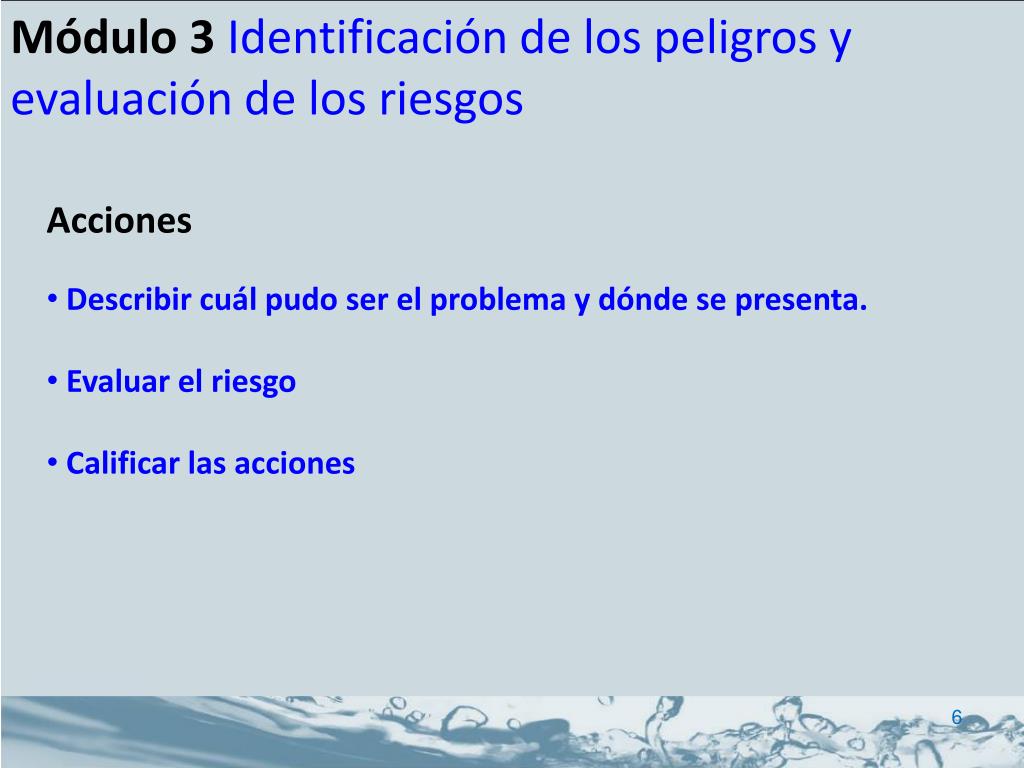 Módulo 3 Identificación de los peligros y evaluación de los riesgos

Acciones

• Describir cuál pudo ser el problema y dónde se presenta.

• Evaluar el riesgo

• Calificar las acciones

6